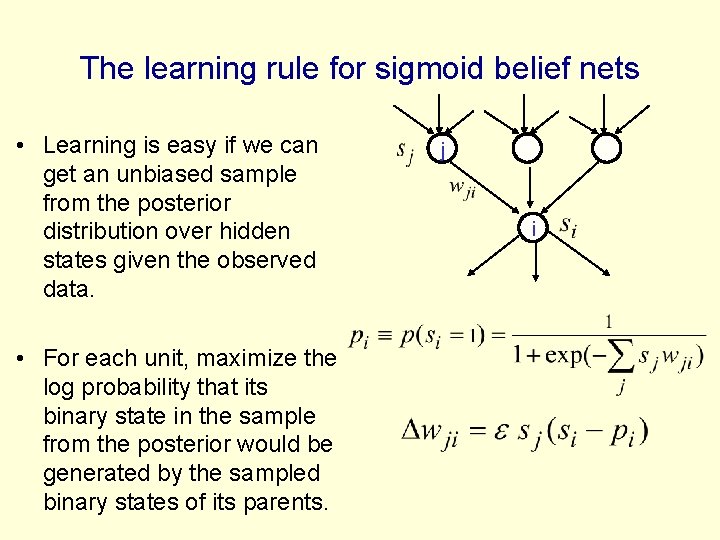 The learning rule for sigmoid belief nets

• Learning is easy if we can get an unbiased sample from the posterior distribution over hidden states given the observed data.

• For each unit, maximize the log probability that its binary state in the sample from the posterior would be generated by the sampled binary states of its parents.

$s_j$ j

$w_{ji}$

i $s_i$

$p_i \equiv p(s_i = 1) = \frac{1}{1 + \exp(-\sum_j s_j w_{ji})}$

$\Delta w_{ji} = \varepsilon \, s_j (s_i - p_i)$